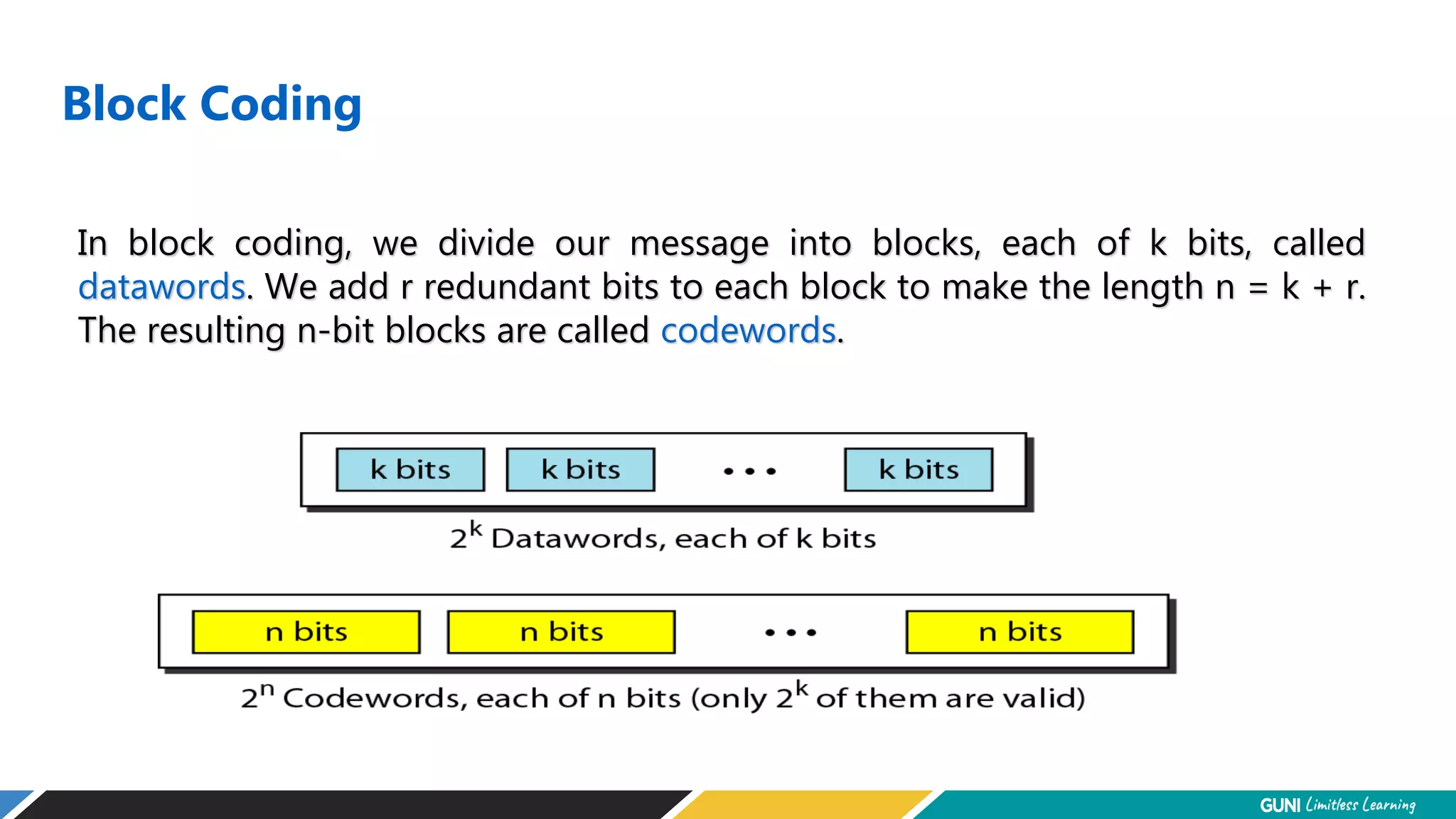 Block Coding

In block coding, we divide our message into blocks, each of k bits, called datawords. We add r redundant bits to each block to make the length n = k + r. The resulting n-bit blocks are called codewords.

k bits k bits • • • k bits

$2^k$ Datawords, each of k bits

n bits n bits • • • n bits

$2^n$ Codewords, each of n bits (only $2^k$ of them are valid)

GUNI Limitless Learning